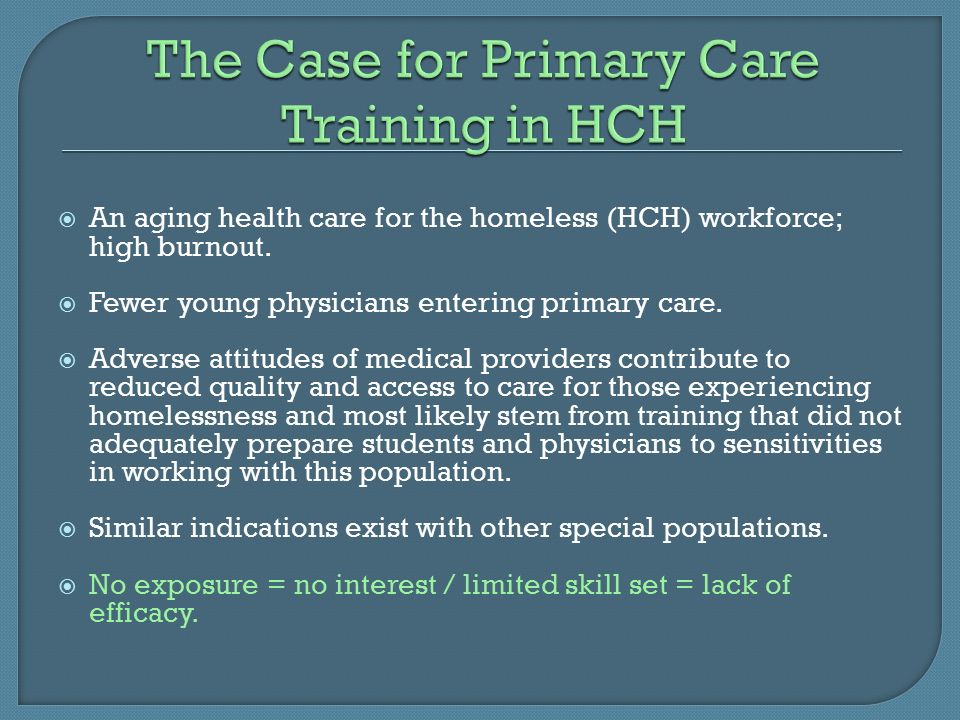 The Case for Primary Care Training in HCH

An aging health care for the homeless (HCH) workforce; high burnout.

Fewer young physicians entering primary care.

Adverse attitudes of medical providers contribute to reduced quality and access to care for those experiencing homelessness and most likely stem from training that did not adequately prepare students and physicians to sensitivities in working with this population.

Similar indications exist with other special populations.

No exposure = no interest / limited skill set = lack of efficacy.